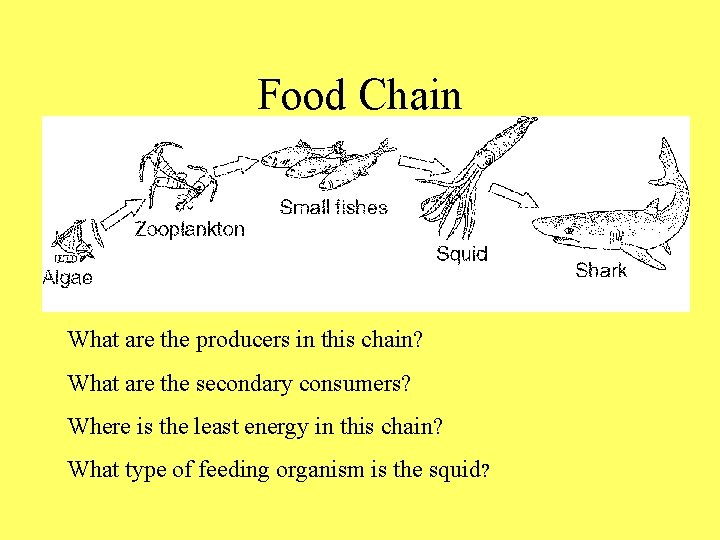 Food Chain

Algae

Zooplankton

Small fishes

Squid

Shark

What are the producers in this chain?

What are the secondary consumers?

Where is the least energy in this chain?

What type of feeding organism is the squid?